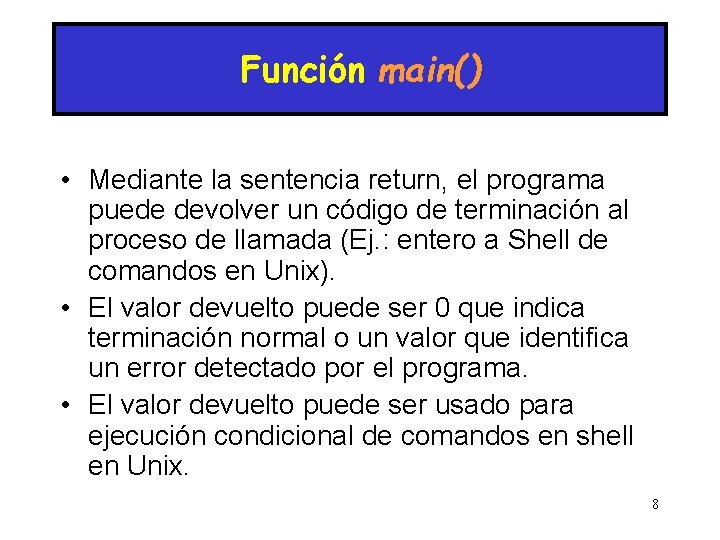 Función main()

• Mediante la sentencia return, el programa puede devolver un código de terminación al proceso de llamada (Ej.: entero a Shell de comandos en Unix).
• El valor devuelto puede ser 0 que indica terminación normal o un valor que identifica un error detectado por el programa.
• El valor devuelto puede ser usado para ejecución condicional de comandos en shell en Unix.

8